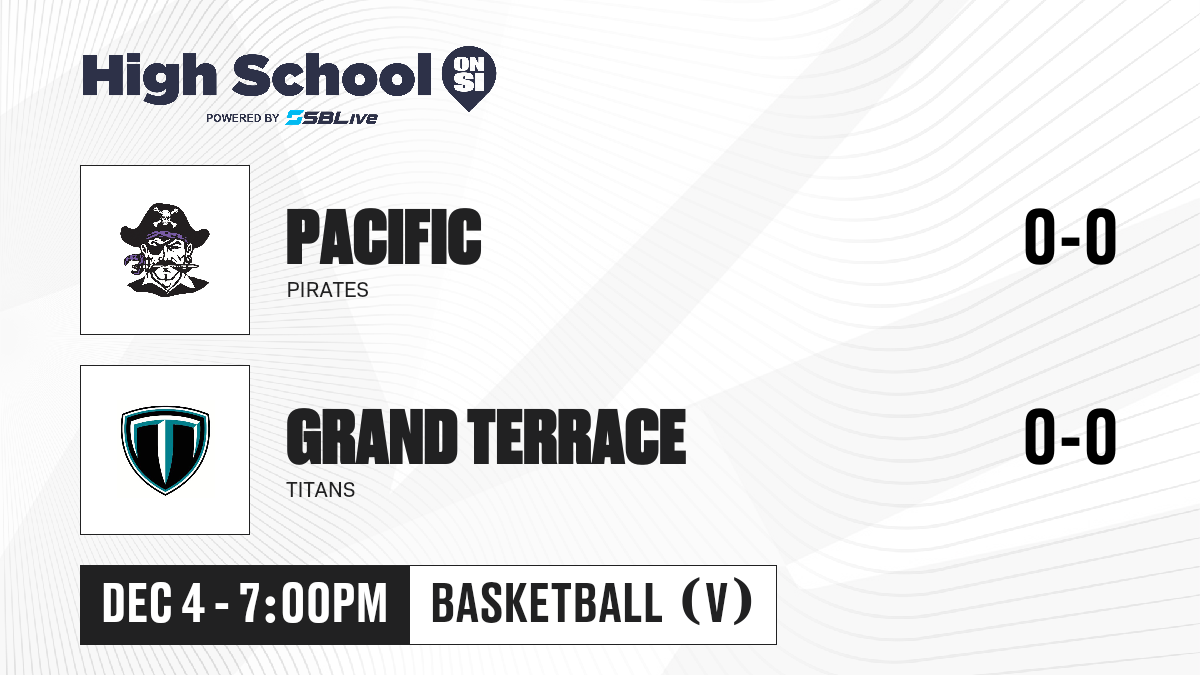 High School ON SI
POWERED BY SBLive

PACIFIC
PIRATES
0-0

GRAND TERRACE
TITANS
0-0

DEC 4 - 7:00PM
BASKETBALL (V)